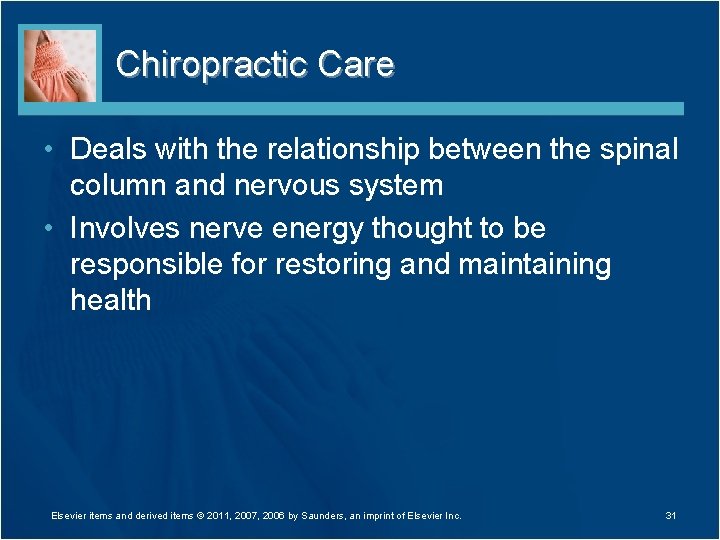 Chiropractic Care

• Deals with the relationship between the spinal column and nervous system

• Involves nerve energy thought to be responsible for restoring and maintaining health

Elsevier items and derived items © 2011, 2007, 2006 by Saunders, an imprint of Elsevier Inc.

31